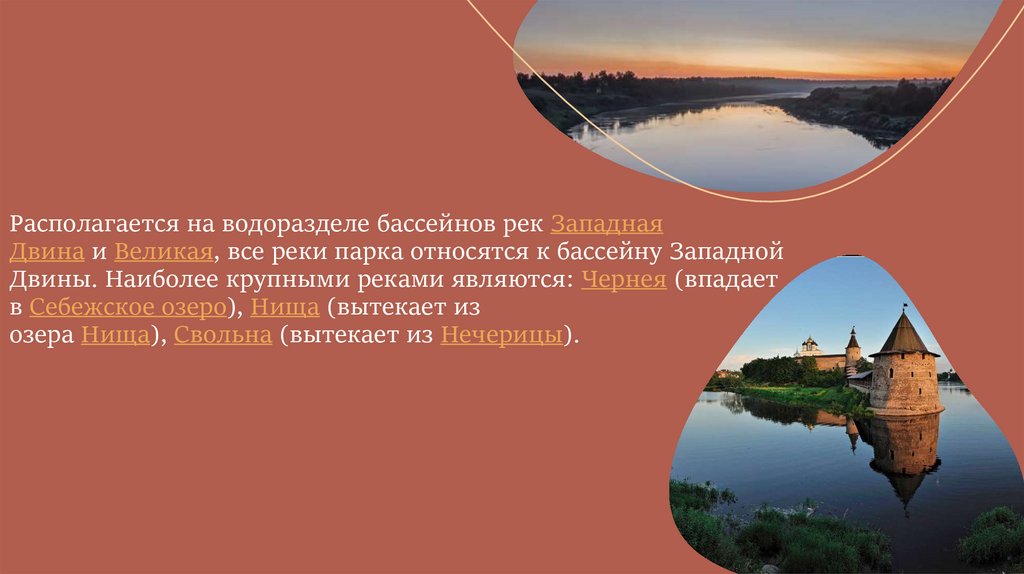 Располагается на водоразделе бассейнов рек Западная Двина и Великая, все реки парка относятся к бассейну Западной Двины. Наиболее крупными реками являются: Чернея (впадает в Себежское озеро), Нища (вытекает из озера Нища), Свольна (вытекает из Нечерицы).